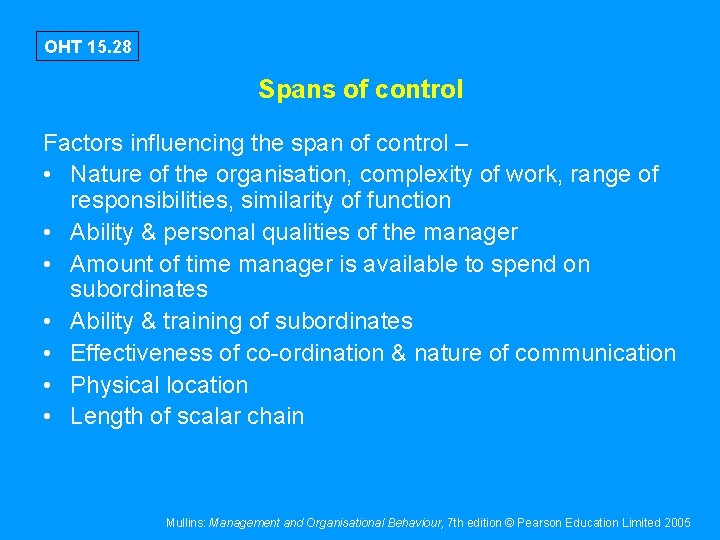 OHT 15.28

Spans of control

Factors influencing the span of control –

• Nature of the organisation, complexity of work, range of responsibilities, similarity of function
• Ability & personal qualities of the manager
• Amount of time manager is available to spend on subordinates
• Ability & training of subordinates
• Effectiveness of co-ordination & nature of communication
• Physical location
• Length of scalar chain

Mullins: Management and Organisational Behaviour, 7th edition © Pearson Education Limited 2005